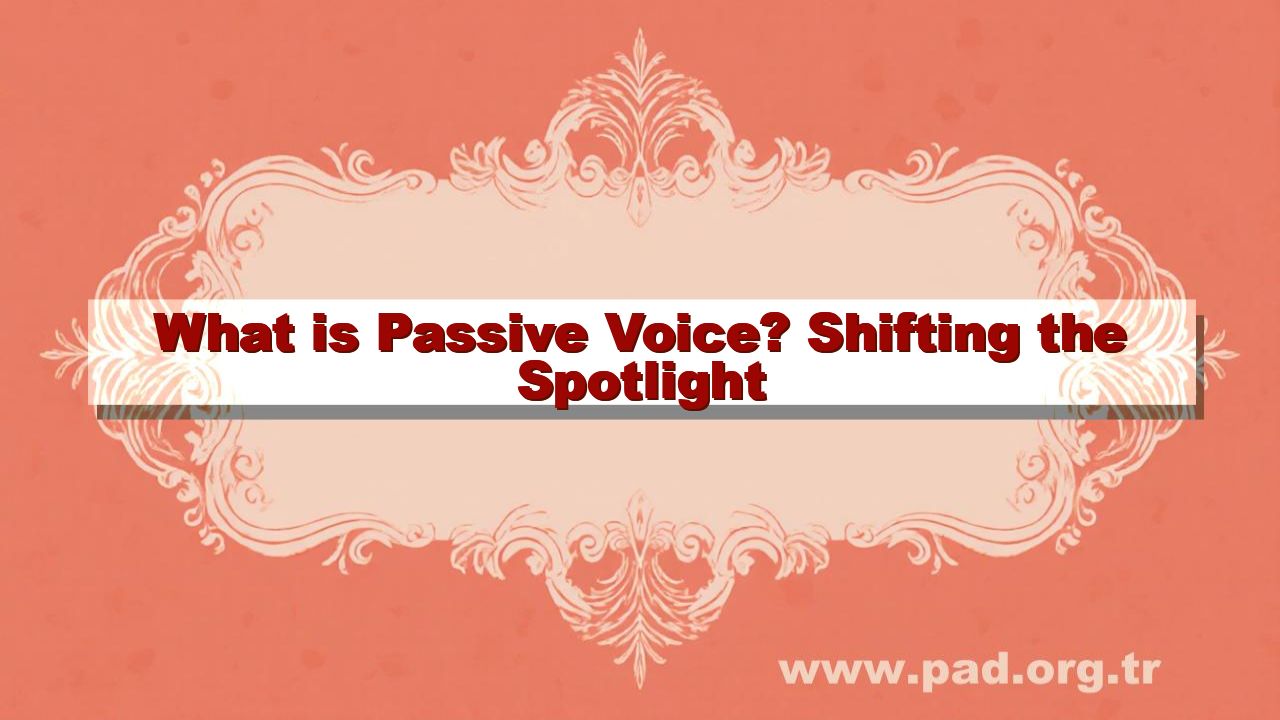 What is Passive Voice? Shifting the Spotlight

www.pad.org.tr